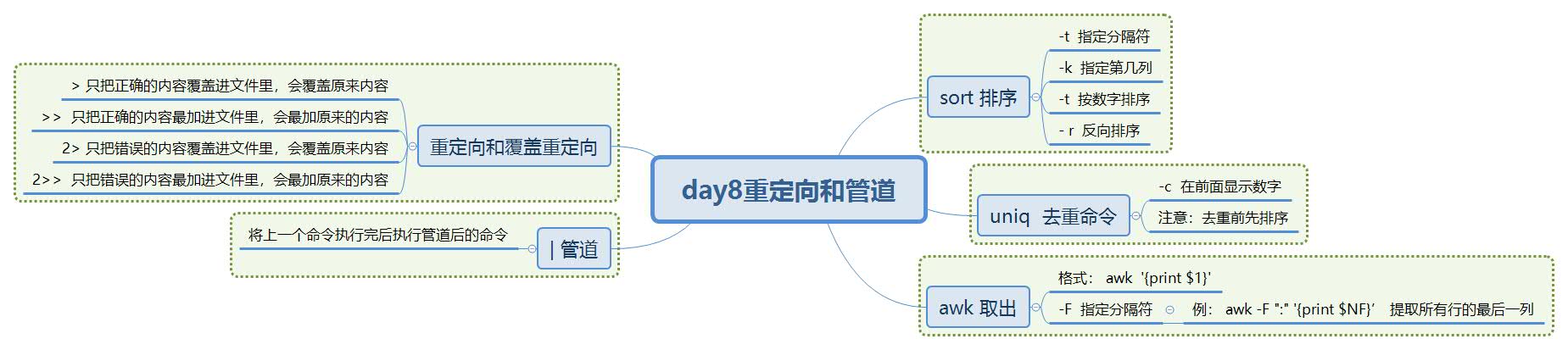 day8重定向和管道

重定向和覆盖重定向

> 只把正确的内容覆盖进文件里，会覆盖原来内容

>> 只把正确的内容最加进文件里，会最加原来的内容

2> 只把错误的内容覆盖进文件里，会覆盖原来内容

2>> 只把错误的内容最加进文件里，会最加原来的内容

| 管道

将上一个命令执行完后执行管道后的命令

sort 排序

-t 指定分隔符

-k 指定第几列

-t 按数字排序

- r 反向排序

uniq 去重命令

-c 在前面显示数字

注意：去重前先排序

awk 取出

格式： awk '{print $1}'

-F 指定分隔符

例： awk -F ":" '{print $NF}' 提取所有行的最后一列